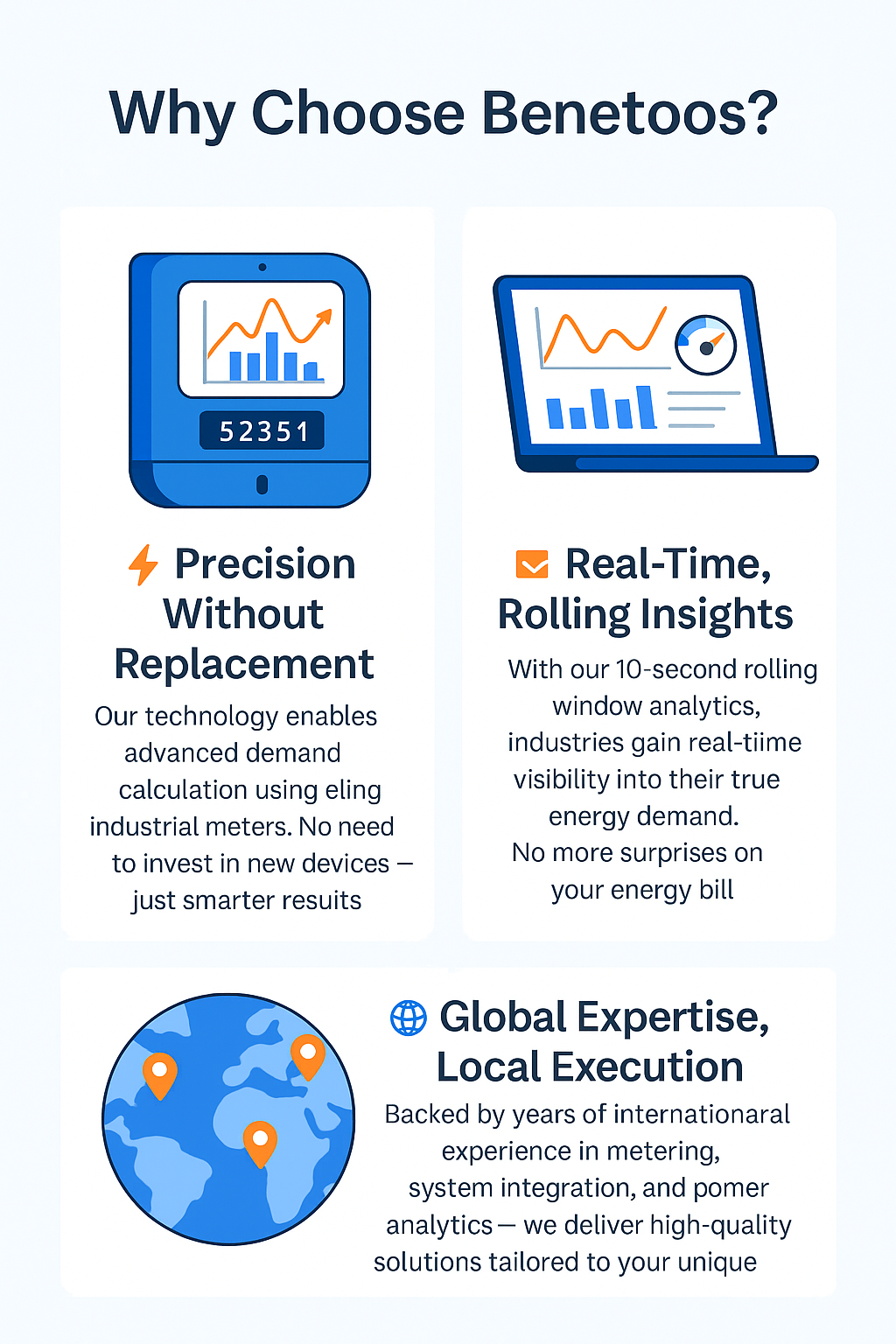 Why Choose Benetoos?

52351

Precision Without Replacement

Our technology enables advanced demand calculation using eling industrial meters. No need to invest in new devices – just smarter resuits

Real-Time, Rolling Insights

With our 10-second rolling window analytics, industries gain real-tiime visibility into their true energy demand. No more surprises on your energy bill

Global Expertise, Local Execution

Backed by years of internationaral experience in metering, system integration, and pomer analytics — we deliver high-quality solutions tailored to your unique